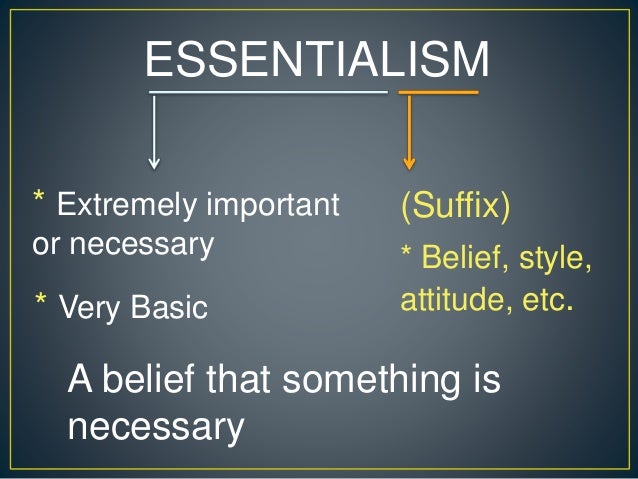 ESSENTIALISM

* Extremely important or necessary

* Very Basic

(Suffix)

* Belief, style, attitude, etc.

A belief that something is necessary